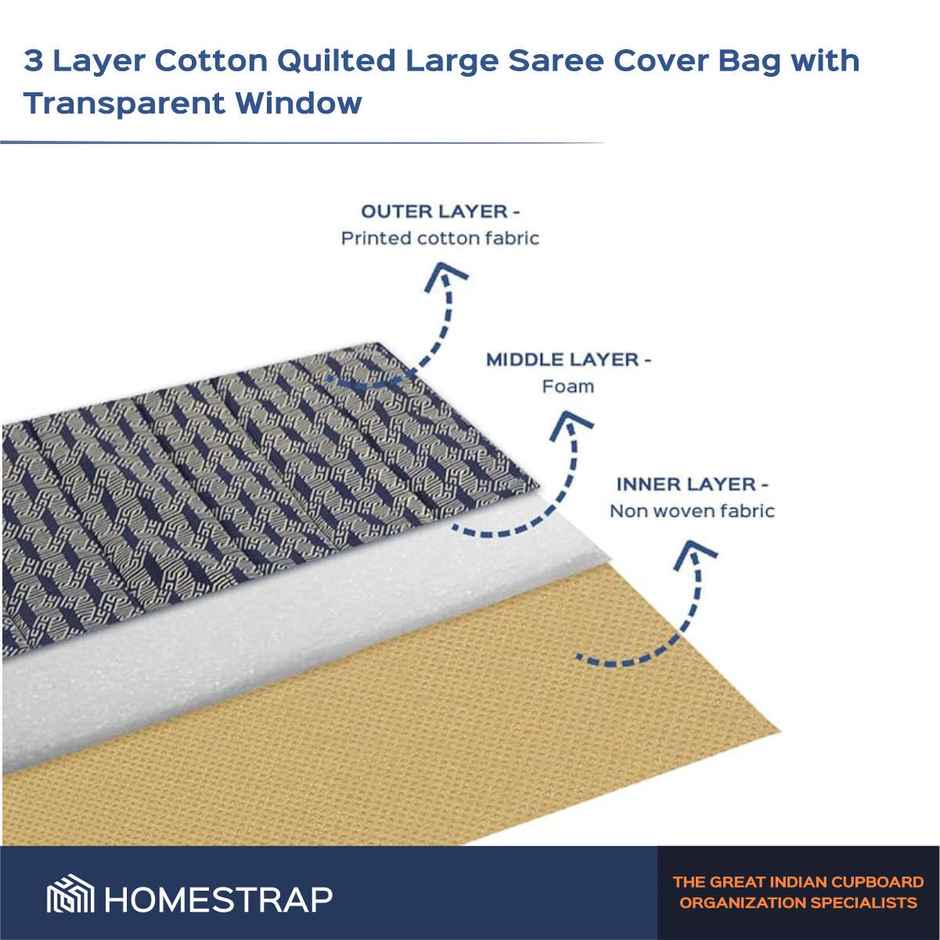 3 Layer Cotton Quilted Large Saree Cover Bag with Transparent Window

OUTER LAYER -
Printed cotton fabric

MIDDLE LAYER -
Foam

INNER LAYER -
Non woven fabric

HOMESTRAP

THE GREAT INDIAN CUPBOARD ORGANIZATION SPECIALISTS